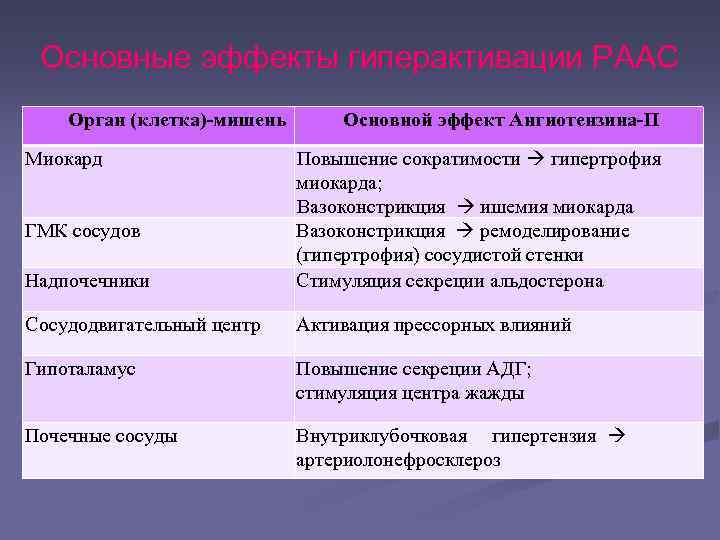 Основные эффекты гиперактивации РААС

| Орган (клетка)-мишень | Основной эффект Ангиотензина-II |
|---|---|
| Миокард | Повышение сократимости → гипертрофия миокарда; Вазоконстрикция → ишемия миокарда |
| ГМК сосудов | Вазоконстрикция → ремоделирование (гипертрофия) сосудистой стенки |
| Надпочечники | Стимуляция секреции альдостерона |
| Сосудодвигательный центр | Активация прессорных влияний |
| Гипоталамус | Повышение секреции АДГ; стимуляция центра жажды |
| Почечные сосуды | Внутриклубочковая гипертензия → артериолонефросклероз |